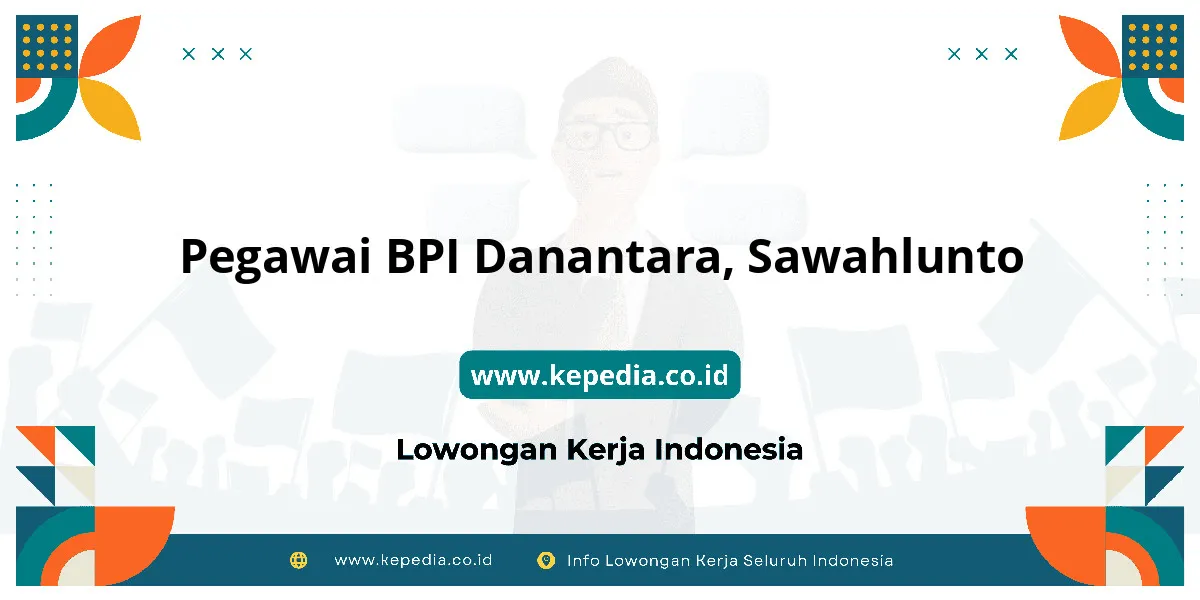 Pegawai BPI Danantara, Sawahlunto

www.kepedia.co.id

Lowongan Kerja Indonesia

www.kepedia.co.id Info Lowongan Kerja Seluruh Indonesia